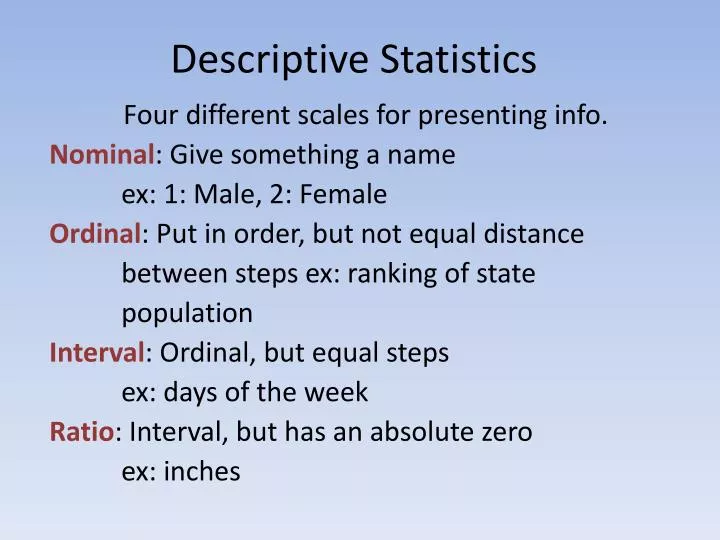 Descriptive Statistics

Four different scales for presenting info.

Nominal: Give something a name
ex: 1: Male, 2: Female

Ordinal: Put in order, but not equal distance between steps ex: ranking of state population

Interval: Ordinal, but equal steps
ex: days of the week

Ratio: Interval, but has an absolute zero
ex: inches